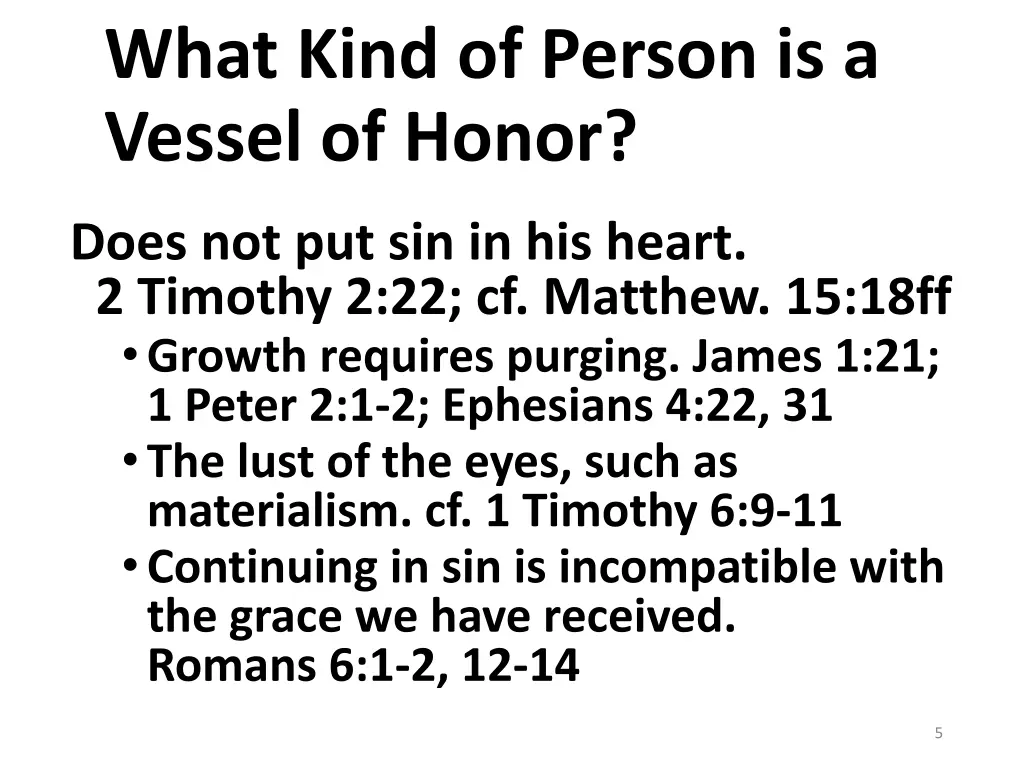 What Kind of Person is a Vessel of Honor?

Does not put sin in his heart. 2 Timothy 2:22; cf. Matthew. 15:18ff

• Growth requires purging. James 1:21; 1 Peter 2:1-2; Ephesians 4:22, 31
• The lust of the eyes, such as materialism. cf. 1 Timothy 6:9-11
• Continuing in sin is incompatible with the grace we have received. Romans 6:1-2, 12-14

5